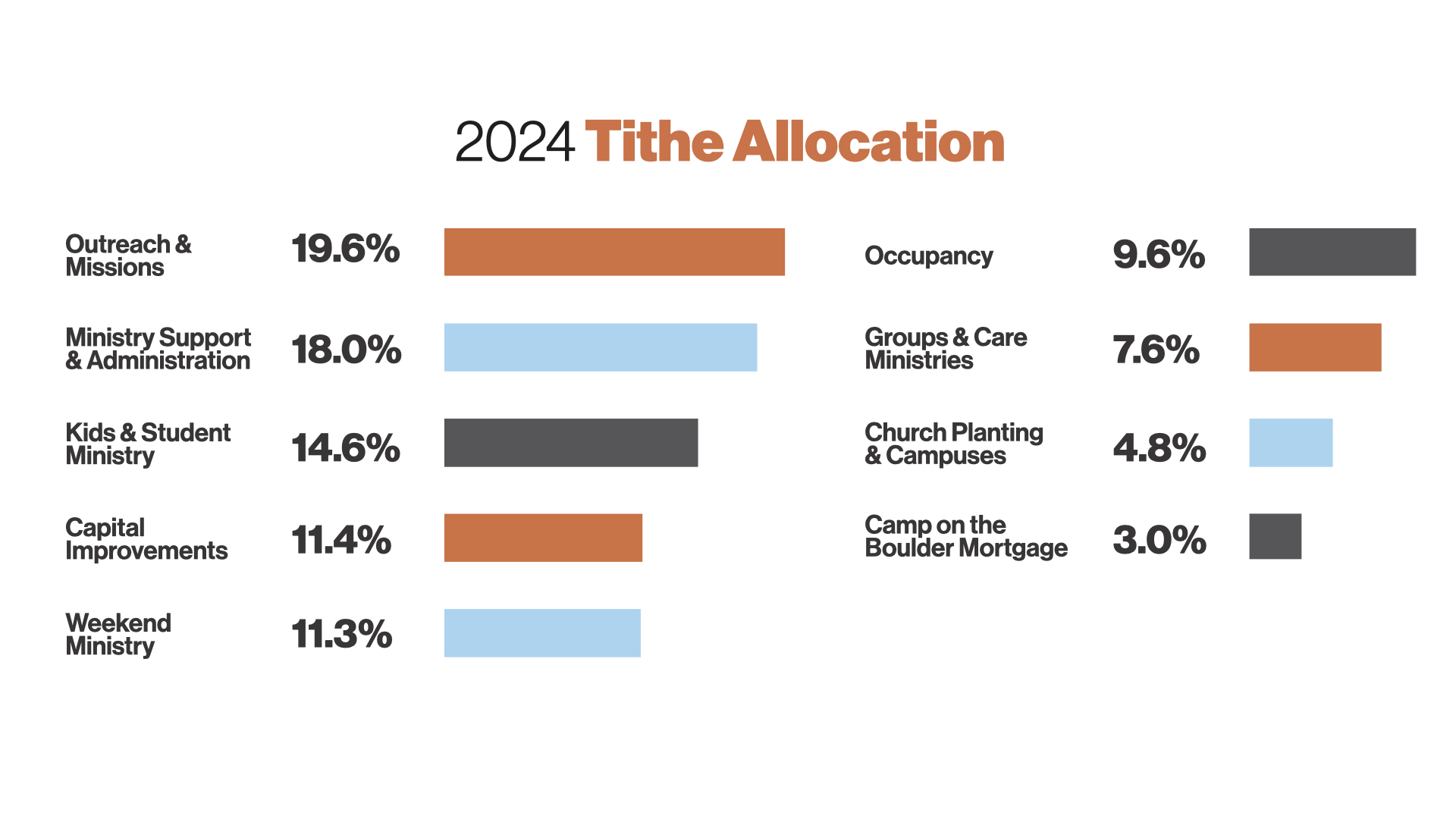 2024 Tithe Allocation

Outreach & Missions 19.6%

Ministry Support & Administration 18.0%

Kids & Student Ministry 14.6%

Capital Improvements 11.4%

Weekend Ministry 11.3%

Occupancy 9.6%

Groups & Care Ministries 7.6%

Church Planting & Campuses 4.8%

Camp on the Boulder Mortgage 3.0%